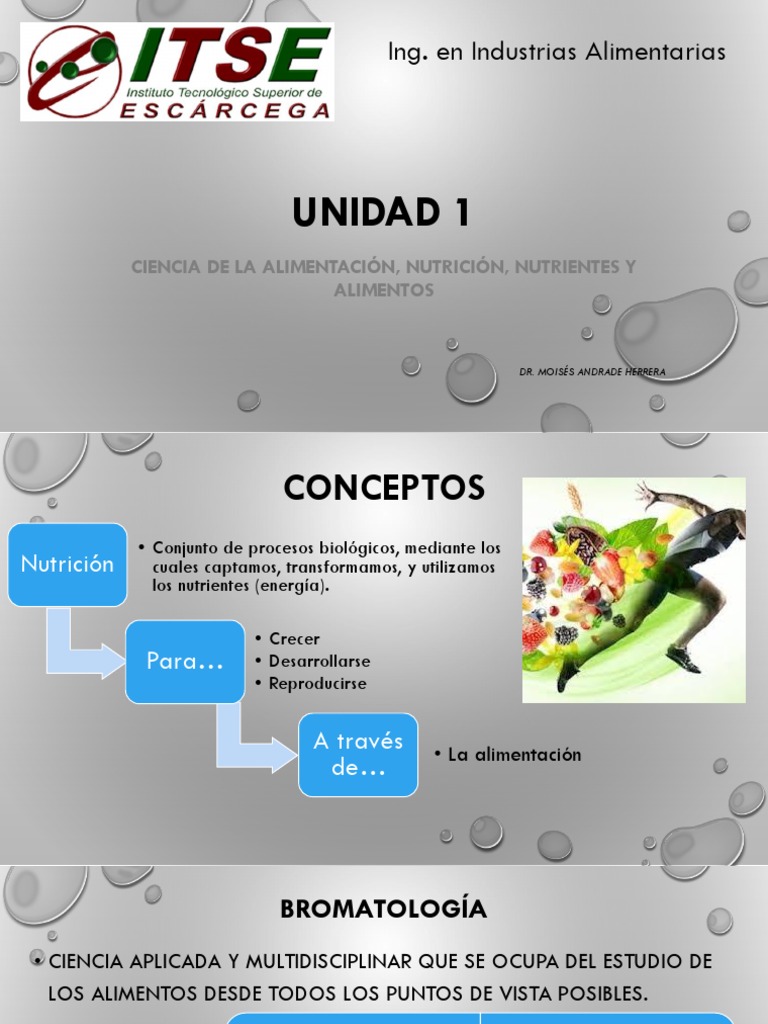 ITSE
Instituto Tecnológico Superior de
ESCÁRCEGA

Ing. en Industrias Alimentarias

UNIDAD 1

CIENCIA DE LA ALIMENTACIÓN, NUTRICIÓN, NUTRIENTES Y ALIMENTOS

DR. MOISÉS ANDRADE HERRERA

CONCEPTOS

Nutrición

• Conjunto de procesos biológicos, mediante los cuales captamos, transformamos, y utilizamos los nutrientes (energía).

Para…

• Crecer
• Desarrollarse
• Reproducirse

A través de…

• La alimentación

BROMATOLOGÍA

• CIENCIA APLICADA Y MULTIDISCIPLINAR QUE SE OCUPA DEL ESTUDIO DE LOS ALIMENTOS DESDE TODOS LOS PUNTOS DE VISTA POSIBLES.